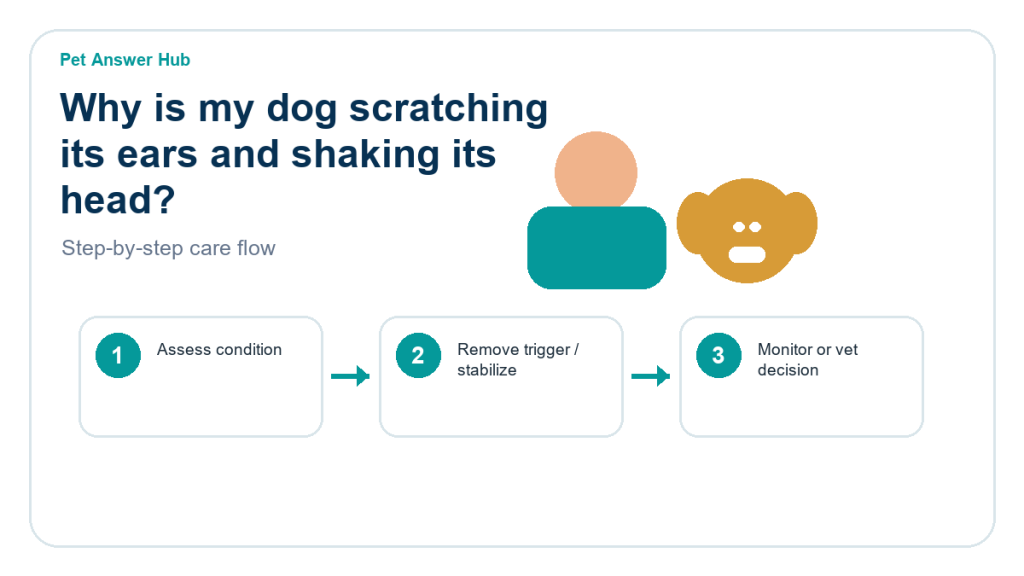 Pet Answer Hub

Why is my dog scratching its ears and shaking its head?

Step-by-step care flow

1 Assess condition

2 Remove trigger / stabilize

3 Monitor or vet decision